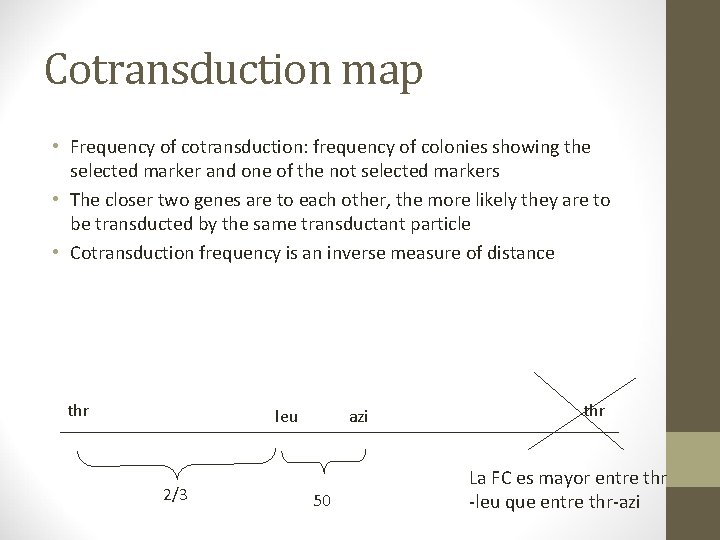 Cotransduction map

• Frequency of cotransduction: frequency of colonies showing the selected marker and one of the not selected markers
• The closer two genes are to each other, the more likely they are to be transducted by the same transductant particle
• Cotransduction frequency is an inverse measure of distance

thr

leu

azi

thr

2/3

50

La FC es mayor entre thr -leu que entre thr-azi